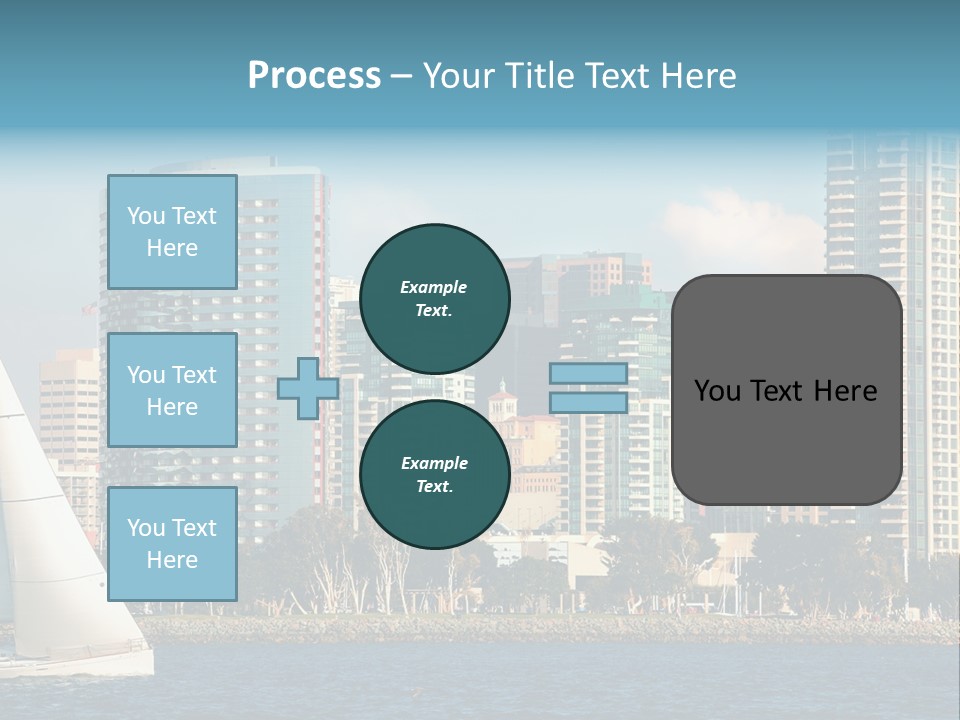 Process – Your Title Text Here

You Text Here

You Text Here

You Text Here

Example Text.

Example Text.

You Text Here